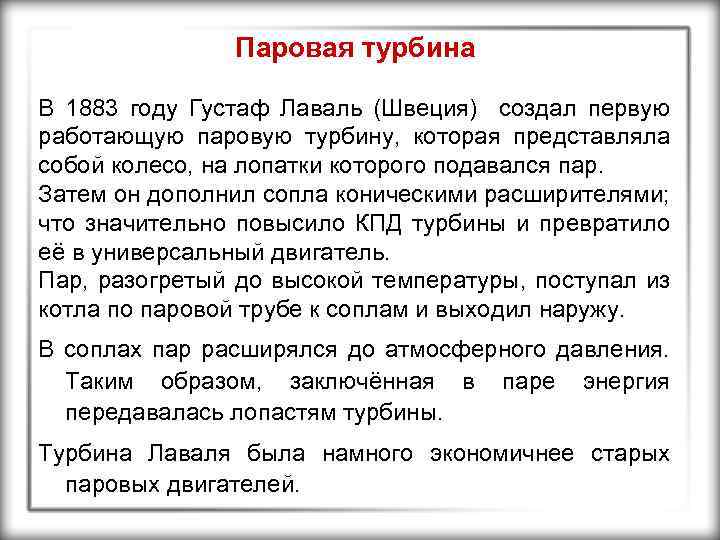 Паровая турбина

В 1883 году Густаф Лаваль (Швеция) создал первую работающую паровую турбину, которая представляла собой колесо, на лопатки которого подавался пар.
Затем он дополнил сопла коническими расширителями; что значительно повысило КПД турбины и превратило её в универсальный двигатель.
Пар, разогретый до высокой температуры, поступал из котла по паровой трубе к соплам и выходил наружу.

В соплах пар расширялся до атмосферного давления. Таким образом, заключённая в паре энергия передавалась лопастям турбины.

Турбина Лаваля была намного экономичнее старых паровых двигателей.